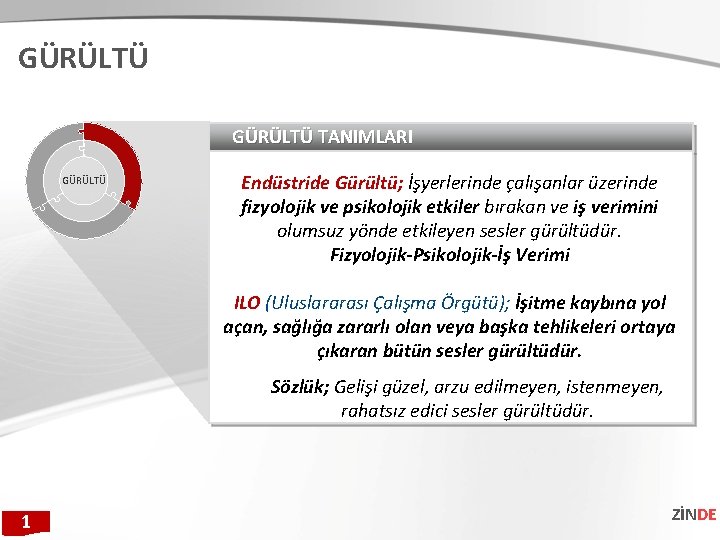 GÜRÜLTÜ

GÜRÜLTÜ

GÜRÜLTÜ TANIMLARI

Endüstride Gürültü; İşyerlerinde çalışanlar üzerinde fizyolojik ve psikolojik etkiler bırakan ve iş verimini olumsuz yönde etkileyen sesler gürültüdür.
Fizyolojik-Psikolojik-İş Verimi

ILO (Uluslararası Çalışma Örgütü); İşitme kaybına yol açan, sağlığa zararlı olan veya başka tehlikeleri ortaya çıkaran bütün sesler gürültüdür.

Sözlük; Gelişi güzel, arzu edilmeyen, istenmeyen, rahatsız edici sesler gürültüdür.

1

ZİNDE